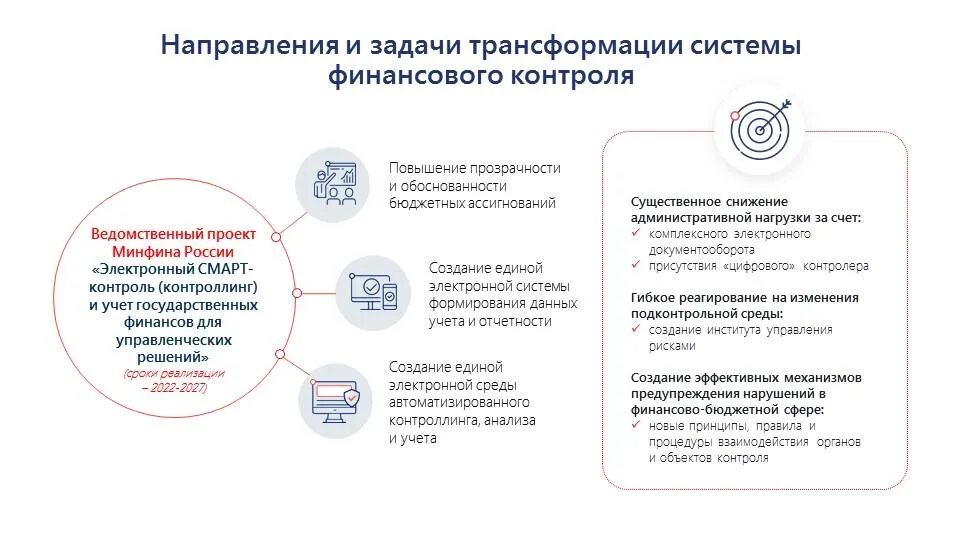 Направления и задачи трансформации системы финансового контроля

Ведомственный проект Минфина России «Электронный СМАРТ-контроль (контроллинг) и учет государственных финансов для управленческих решений»
(сроки реализации – 2022-2027)

Повышение прозрачности и обоснованности бюджетных ассигнований

Создание единой электронной системы формирования данных учета и отчетности

Создание единой электронной среды автоматизированного контроллинга, анализа и учета

Существенное снижение административной нагрузки за счет:
✓ комплексного электронного документооборота
✓ присутствия «цифрового» контролера

Гибкое реагирование на изменения подконтрольной среды:
✓ создание института управления рисками

Создание эффективных механизмов предупреждения нарушений в финансово-бюджетной сфере:
✓ новые принципы, правила и процедуры взаимодействия органов и объектов контроля